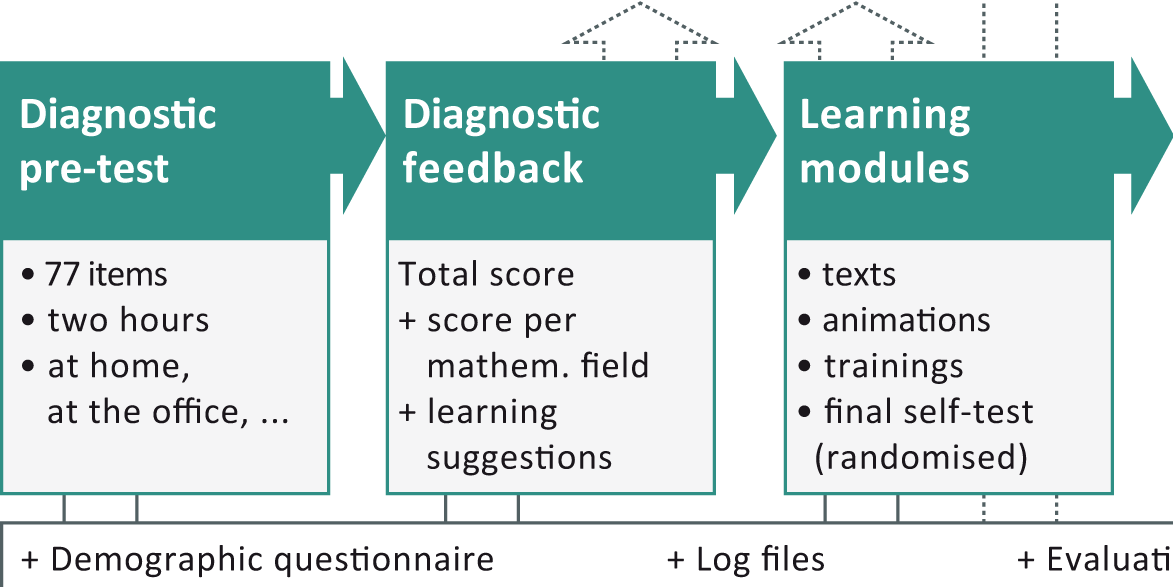 Diagnostic pre-test

• 77 items
• two hours
• at home, at the office, ...

Diagnostic feedback

Total score
+ score per mathem. field
+ learning suggestions

Learning modules

• texts
• animations
• trainings
• final self-test (randomised)

+ Demographic questionnaire

+ Log files

+ Evaluati